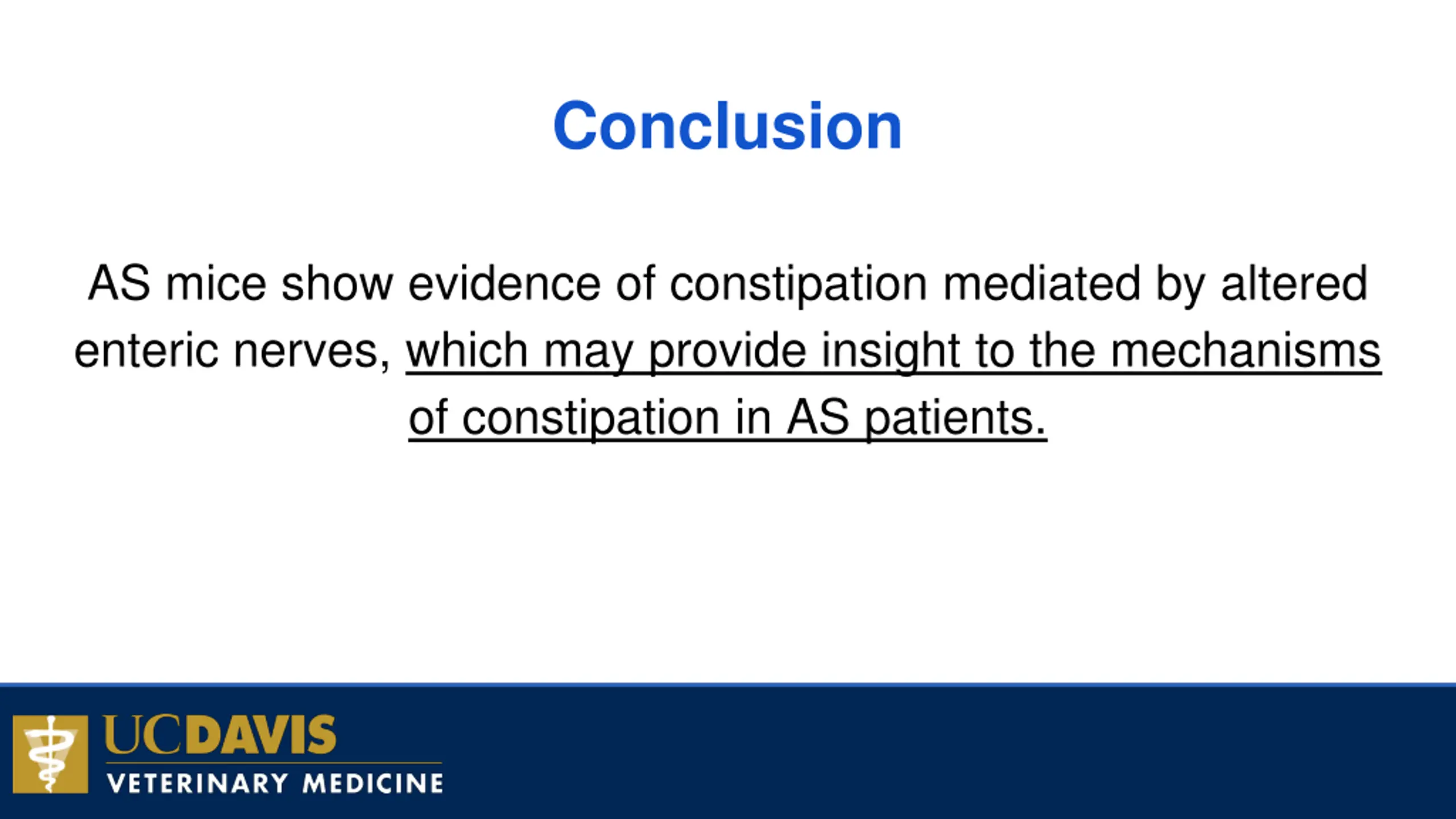 Conclusion

AS mice show evidence of constipation mediated by altered enteric nerves, which may provide insight to the mechanisms of constipation in AS patients.

UCDAVIS
VETERINARY MEDICINE